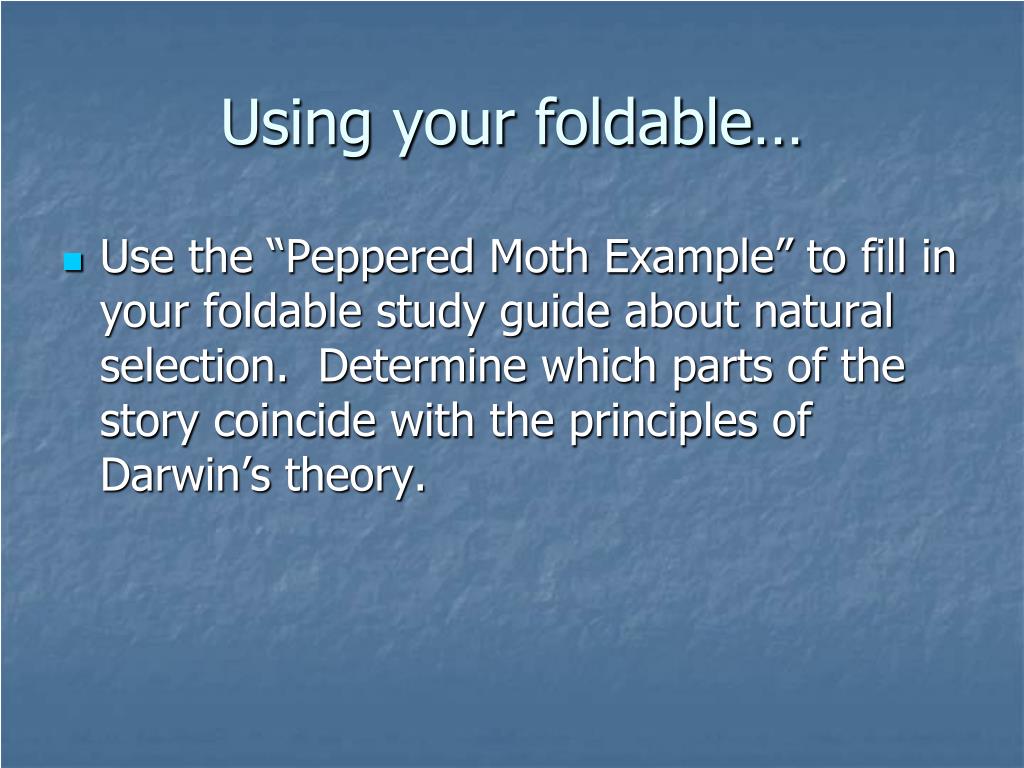 Using your foldable…

Use the “Peppered Moth Example” to fill in your foldable study guide about natural selection.  Determine which parts of the story coincide with the principles of Darwin’s theory.